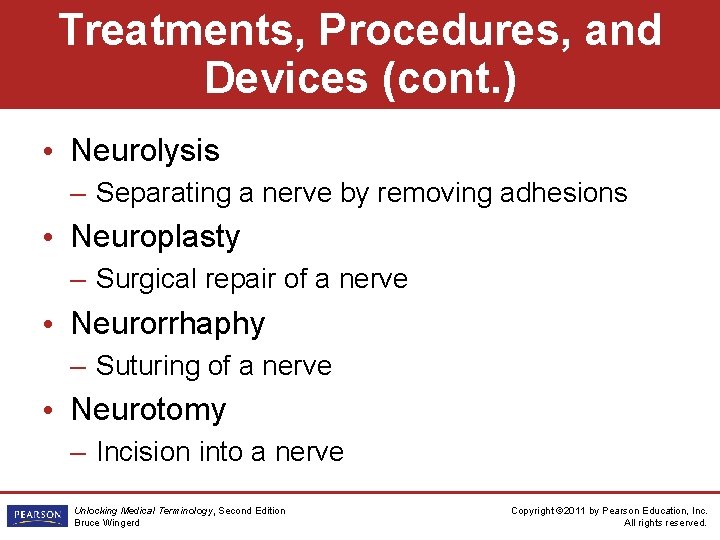 Treatments, Procedures, and Devices (cont.)

• Neurolysis
– Separating a nerve by removing adhesions
• Neuroplasty
– Surgical repair of a nerve
• Neurorrhaphy
– Suturing of a nerve
• Neurotomy
– Incision into a nerve

PEARSON

Unlocking Medical Terminology, Second Edition
Bruce Wingerd

Copyright ©2011 by Pearson Education, Inc.
All rights reserved.